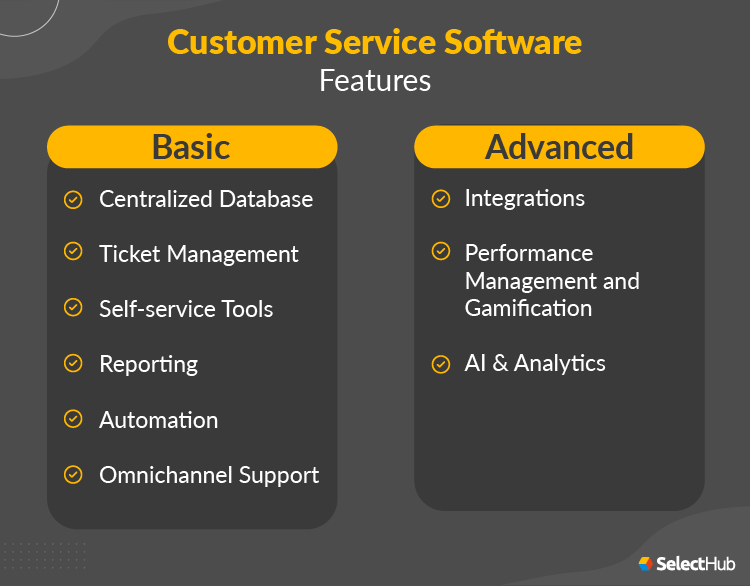 Customer Service Software
Features

Basic

Centralized Database

Ticket Management

Self-service Tools

Reporting

Automation

Omnichannel Support

Advanced

Integrations

Performance Management and Gamification

AI & Analytics

SelectHub